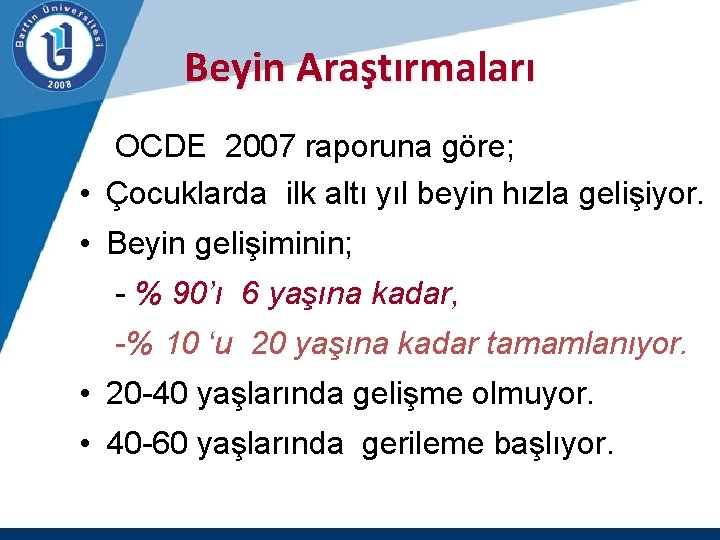 Bartın Üniversitesi
2008

Beyin Araştırmaları

OCDE 2007 raporuna göre;

• Çocuklarda ilk altı yıl beyin hızla gelişiyor.

• Beyin gelişiminin;

- % 90'ı 6 yaşına kadar,

-% 10 'u 20 yaşına kadar tamamlanıyor.

• 20-40 yaşlarında gelişme olmuyor.

• 40-60 yaşlarında gerileme başlıyor.